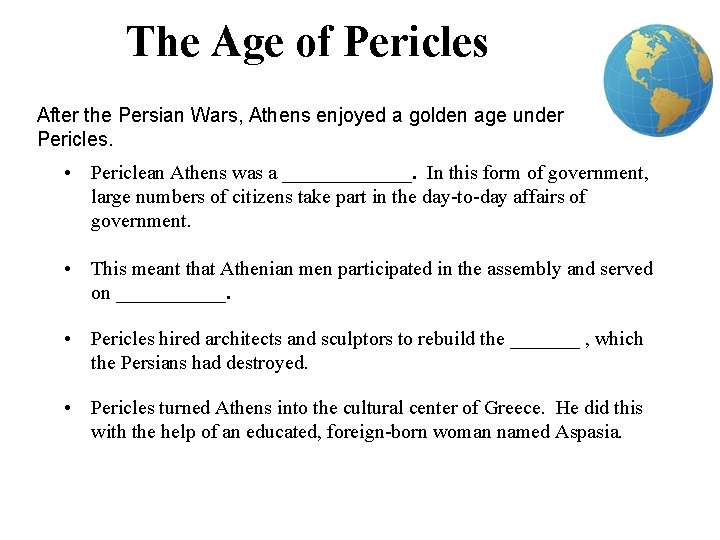 The Age of Pericles

After the Persian Wars, Athens enjoyed a golden age under Pericles.

• Periclean Athens was a _____________. In this form of government, large numbers of citizens take part in the day-to-day affairs of government.

• This meant that Athenian men participated in the assembly and served on ___________.

• Pericles hired architects and sculptors to rebuild the _______ , which the Persians had destroyed.

• Pericles turned Athens into the cultural center of Greece. He did this with the help of an educated, foreign-born woman named Aspasia.